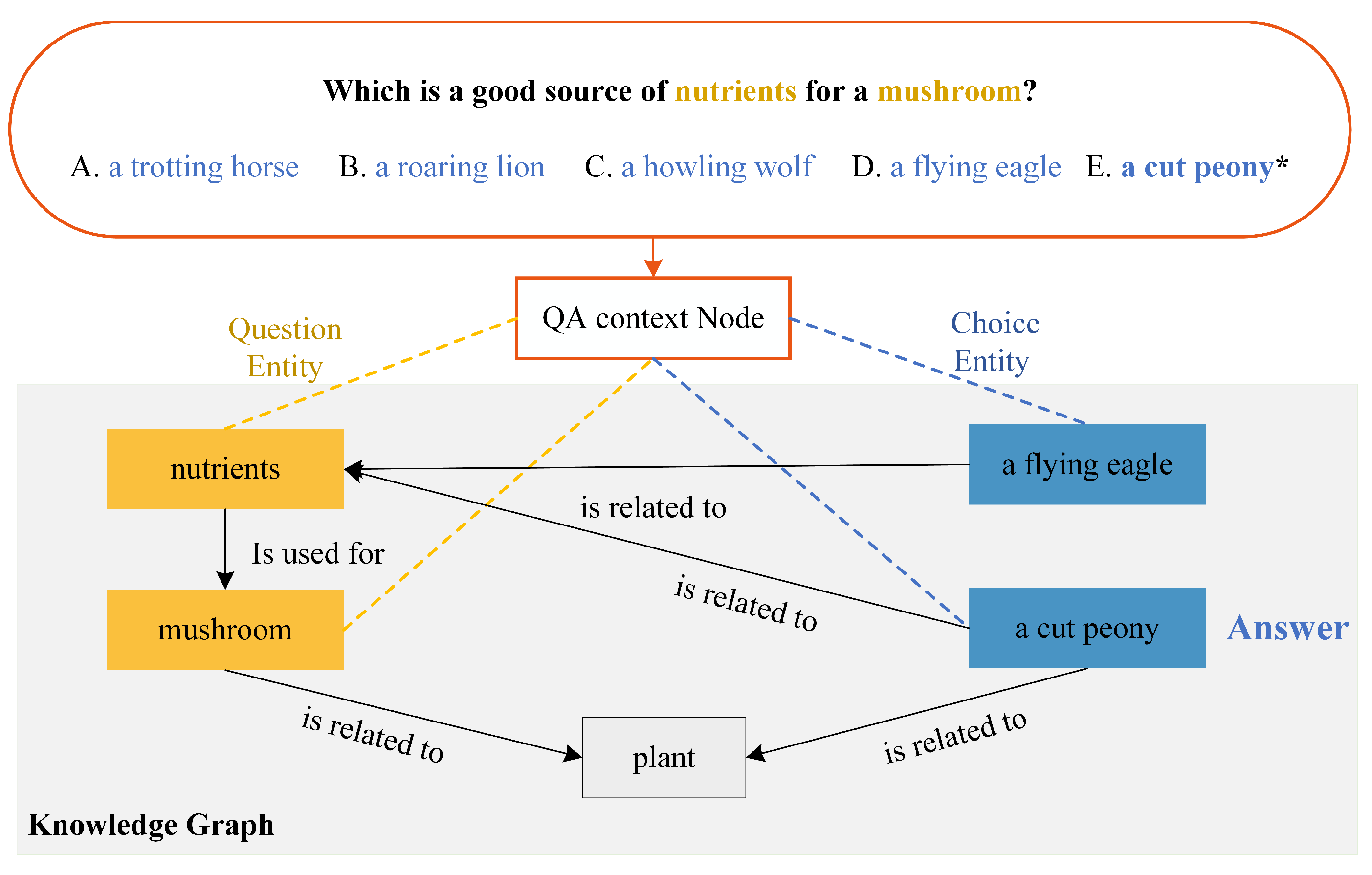 Which is a good source of nutrients for a mushroom?

A. a trotting horse B. a roaring lion C. a howling wolf D. a flying eagle E. a cut peony*

QA context Node

Question Entity

Choice Entity

nutrients

a flying eagle

is related to

Is used for

is related to

mushroom

a cut peony

Answer

is related to

plant

is related to

Knowledge Graph